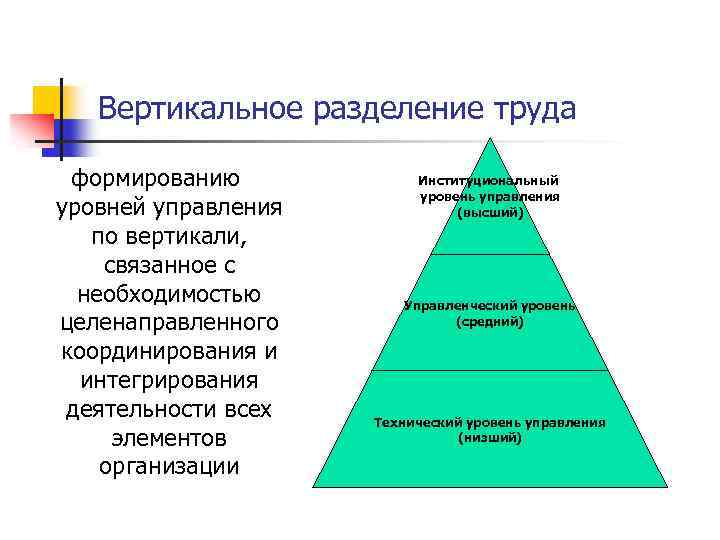 Вертикальное разделение труда

формированию уровней управления по вертикали, связанное с необходимостью целенаправленного координирования и интегрирования деятельности всех элементов организации

Институциональный уровень управления (высший)

Управленческий уровень (средний)

Технический уровень управления (низший)